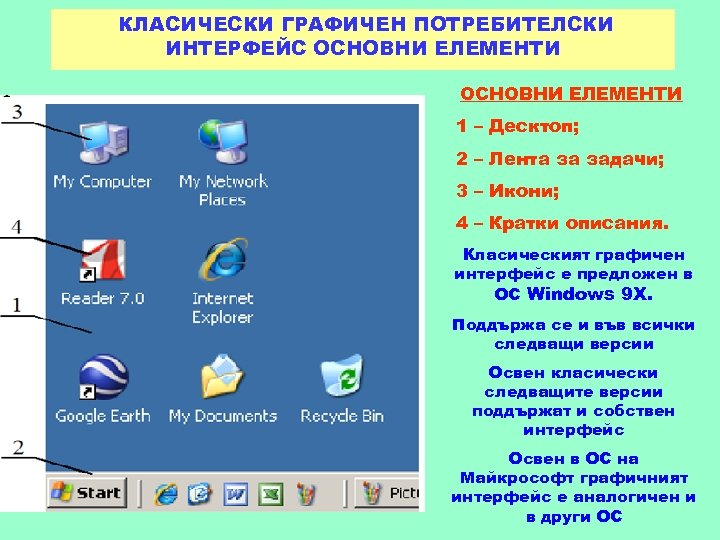 КЛАСИЧЕСКИ ГРАФИЧЕН ПОТРЕБИТЕЛСКИ ИНТЕРФЕЙС ОСНОВНИ ЕЛЕМЕНТИ

3

My Computer

My Network Places

4

Reader 7.0

Internet Explorer

1

Google Earth

My Documents

Recycle Bin

2

Start

Pictu

ОСНОВНИ ЕЛЕМЕНТИ

1 – Десктоп;

2 – Лента за задачи;

3 – Икони;

4 – Кратки описания.

Класическият графичен интерфейс е предложен в ОС Windows 9X.

Поддържа се и във всички следващи версии

Освен класически следващите версии поддържат и собствен интерфейс

Освен в ОС на Майкрософт графичният интерфейс е аналогичен и в други ОС